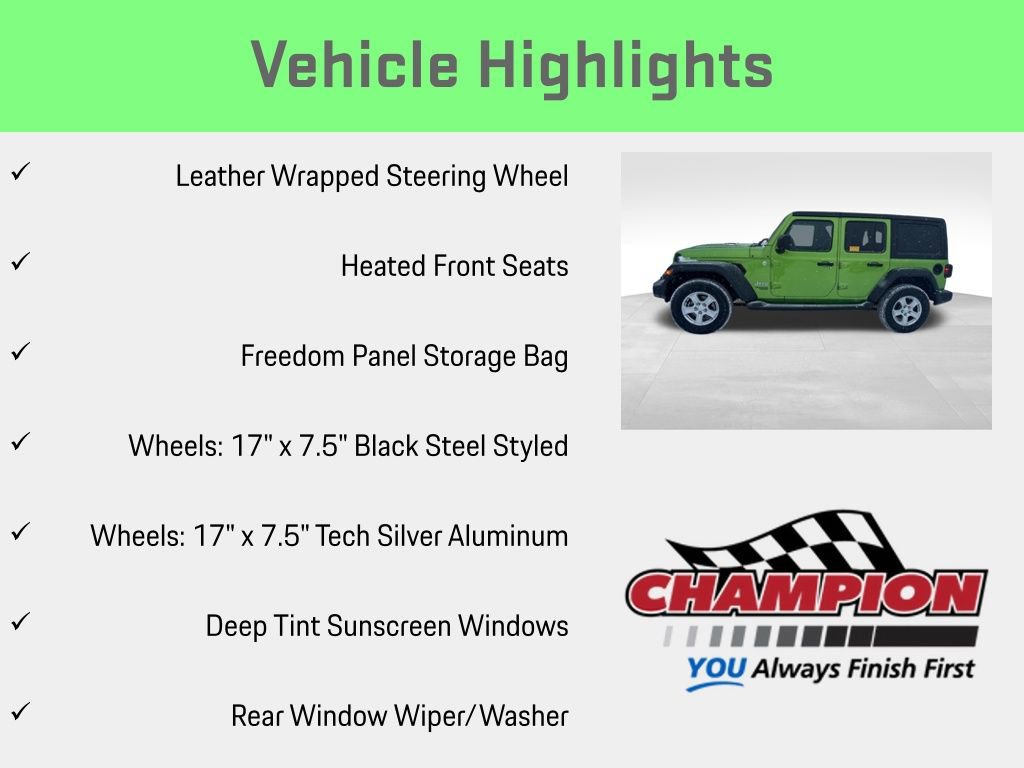 Vehicle Highlights

✓ Leather Wrapped Steering Wheel

✓ Heated Front Seats

✓ Freedom Panel Storage Bag

✓ Wheels: 17" x 7.5" Black Steel Styled

✓ Wheels: 17" x 7.5" Tech Silver Aluminum

✓ Deep Tint Sunscreen Windows

✓ Rear Window Wiper/Washer

CHAMPION
YOU Always Finish First